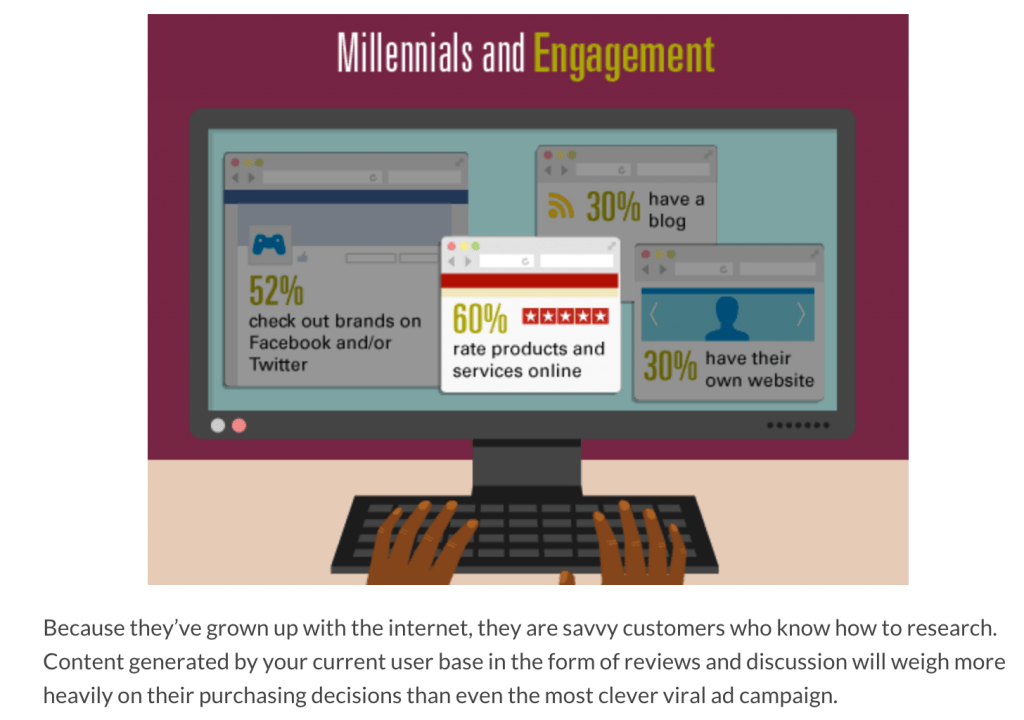 Millennials and Engagement

52%
check out brands on Facebook and/or Twitter

60%
rate products and services online

30% have a blog

30% have their own website

Because they've grown up with the internet, they are savvy customers who know how to research. Content generated by your current user base in the form of reviews and discussion will weigh more heavily on their purchasing decisions than even the most clever viral ad campaign.